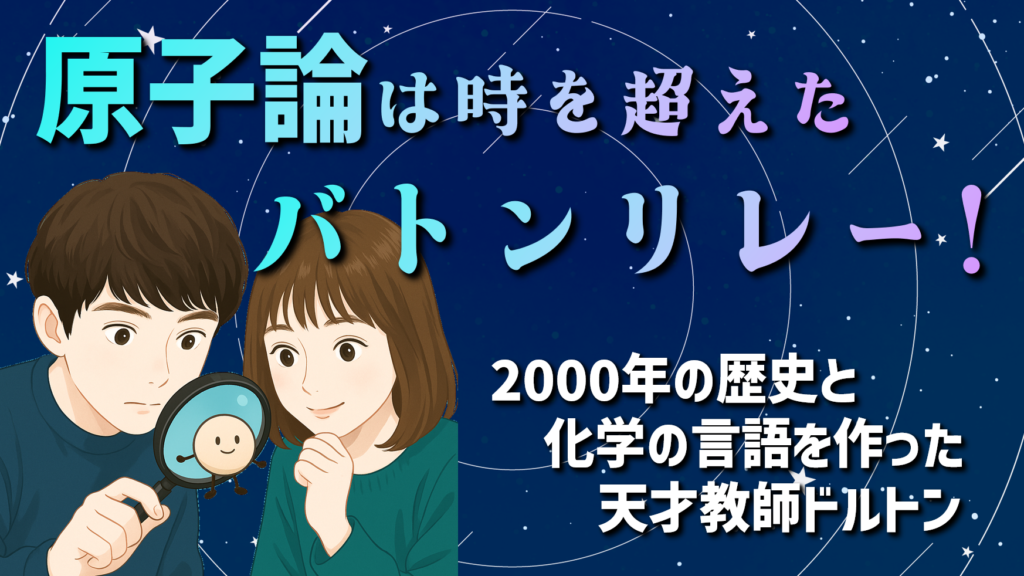 原子論は時を超えた
バトンリレー！

2000年の歴史と
化学の言語を作った
天才教師ドルトン